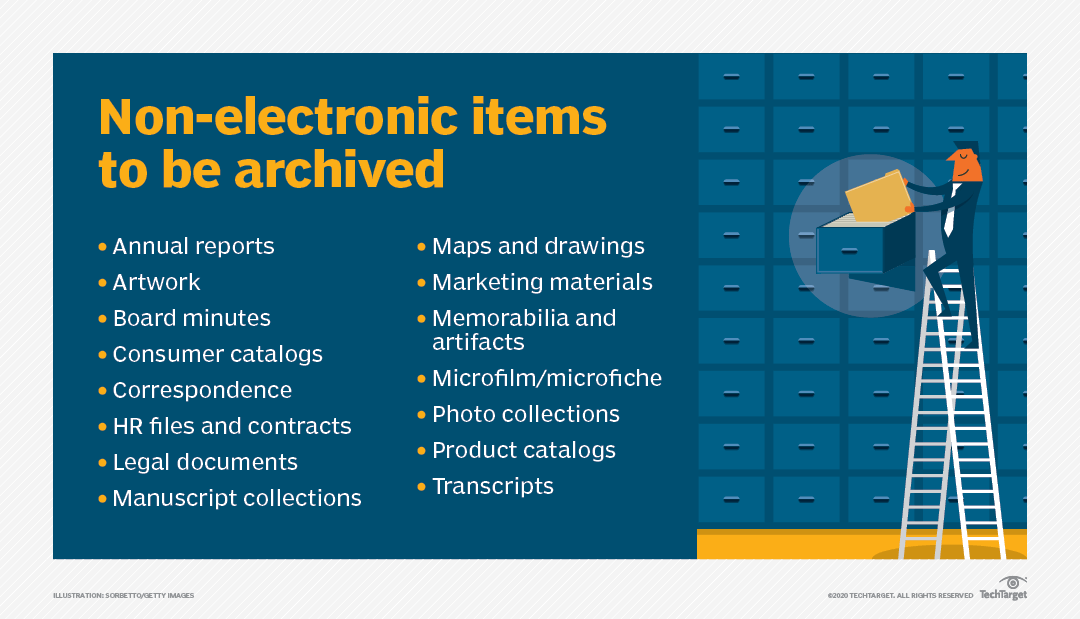 Non-electronic items to be archived

• Annual reports
• Artwork
• Board minutes
• Consumer catalogs
• Correspondence
• HR files and contracts
• Legal documents
• Manuscript collections

• Maps and drawings
• Marketing materials
• Memorabilia and artifacts
• Microfilm/microfiche
• Photo collections
• Product catalogs
• Transcripts

ILLUSTRATION: SORBETTO/GETTY IMAGES

©2020 TECHTARGET. ALL RIGHTS RESERVED TechTarget